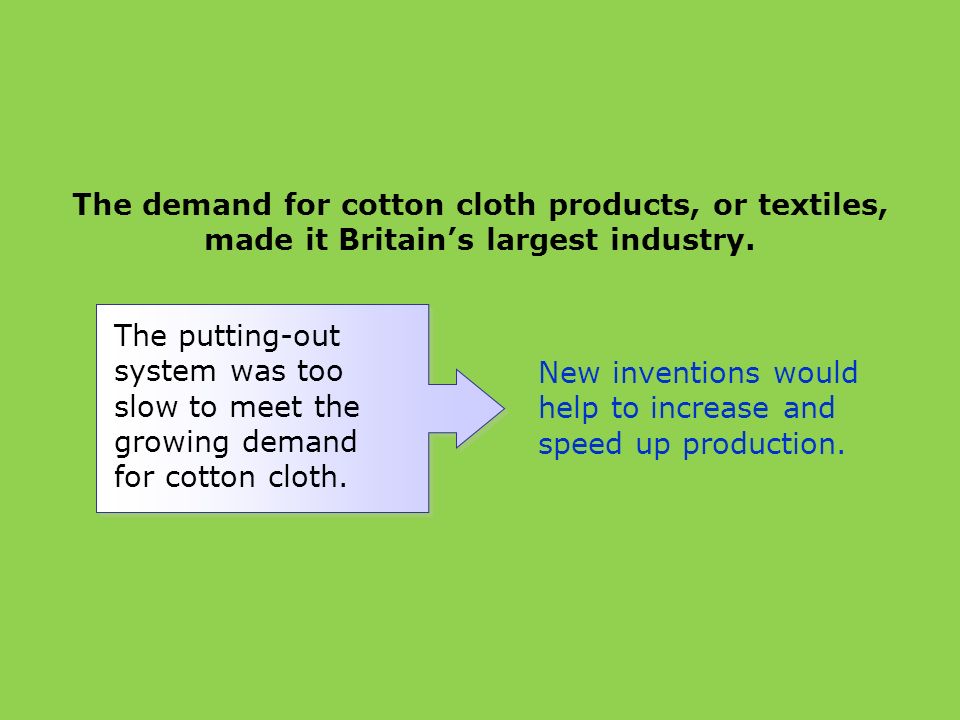 The demand for cotton cloth products, or textiles, made it Britain’s largest industry.

The putting-out system was too slow to meet the growing demand for cotton cloth.

New inventions would help to increase and speed up production.